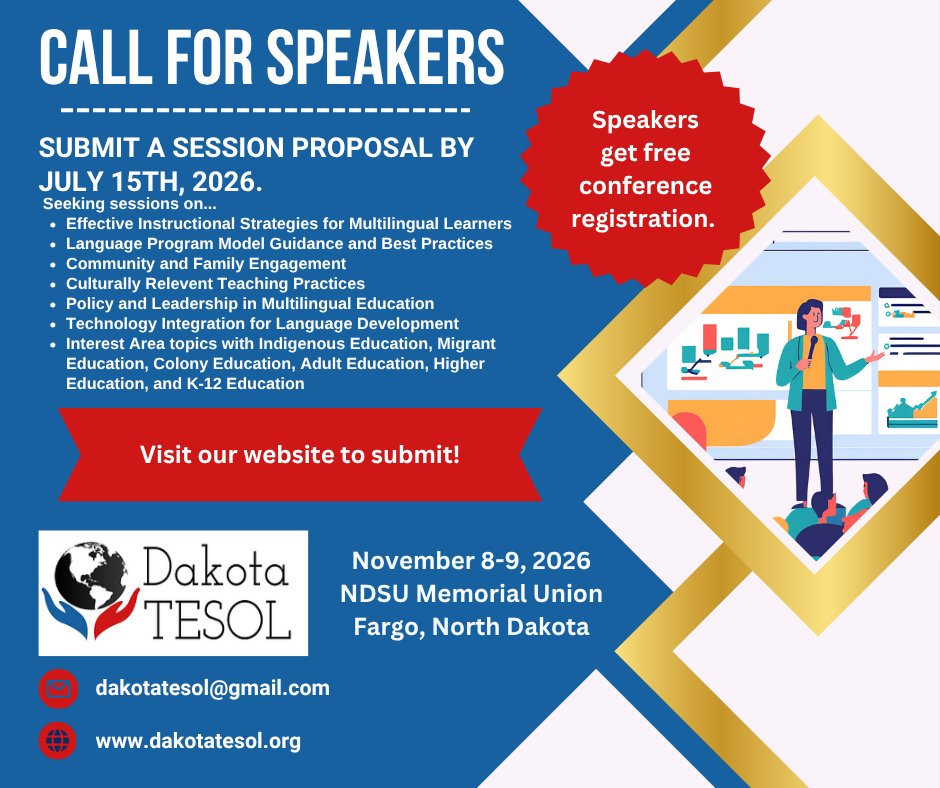 CALL FOR SPEAKERS

SUBMIT A SESSION PROPOSAL BY JULY 15TH, 2026.

Seeking sessions on...

- Effective Instructional Strategies for Multilingual Learners
- Language Program Model Guidance and Best Practices
- Community and Family Engagement
- Culturally Relevent Teaching Practices
- Policy and Leadership in Multilingual Education
- Technology Integration for Language Development
- Interest Area topics with Indigenous Education, Migrant Education, Colony Education, Adult Education, Higher Education, and K-12 Education

Speakers get free conference registration.

Visit our website to submit!

Dakota TESOL

November 8-9, 2026
NDSU Memorial Union
Fargo, North Dakota

dakotatesol@gmail.com

www.dakotatesol.org